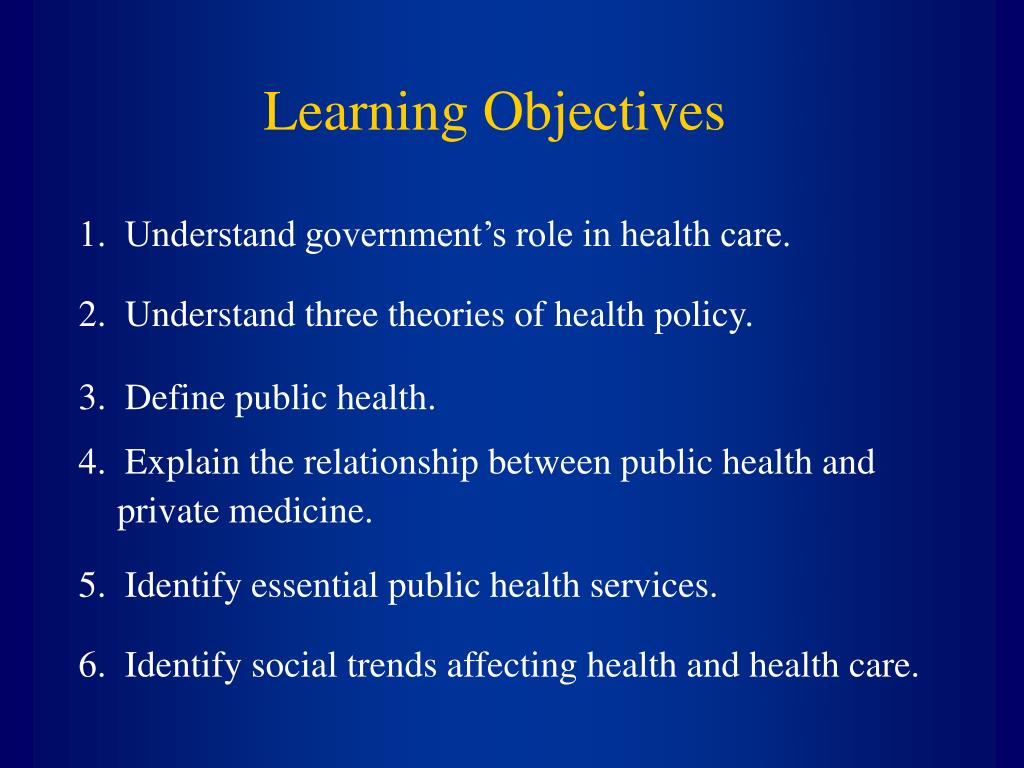 Learning Objectives

1. Understand government’s role in health care.

2. Understand three theories of health policy.

3. Define public health.

4. Explain the relationship between public health and private medicine.

5. Identify essential public health services.

6. Identify social trends affecting health and health care.